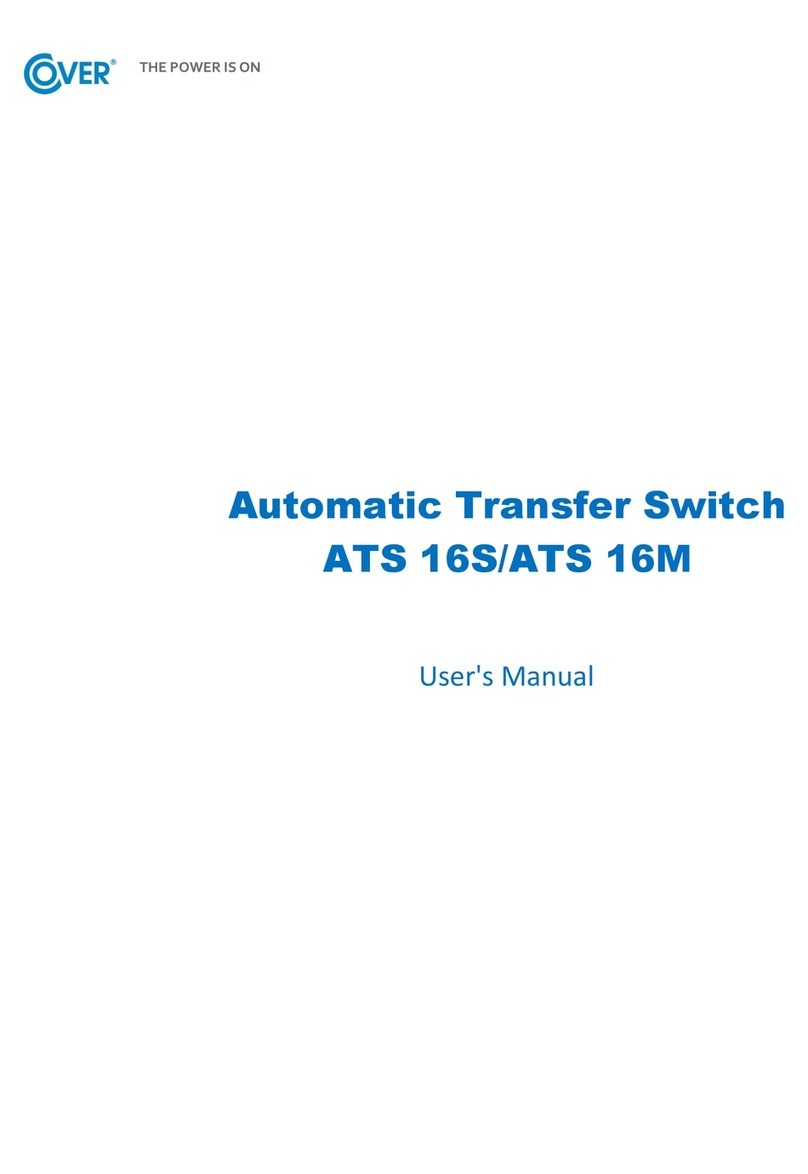 COVER®

THE POWER IS ON

Automatic Transfer Switch
ATS 16S/ATS 16M

User's Manual